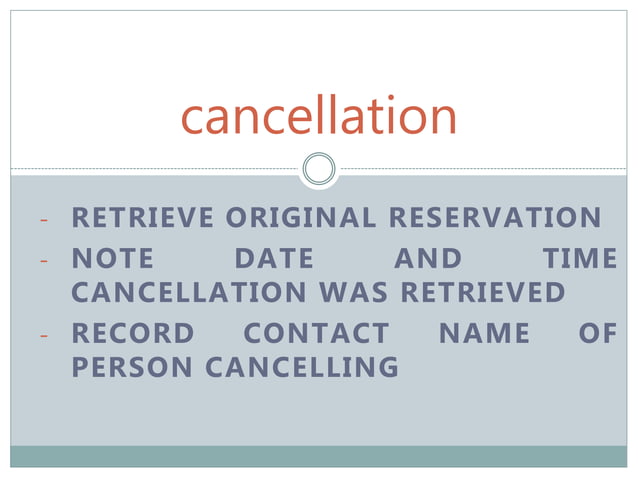 cancellation

- RETRIEVE ORIGINAL RESERVATION
- NOTE DATE AND TIME CANCELLATION WAS RETRIEVED
- RECORD CONTACT NAME OF PERSON CANCELLING